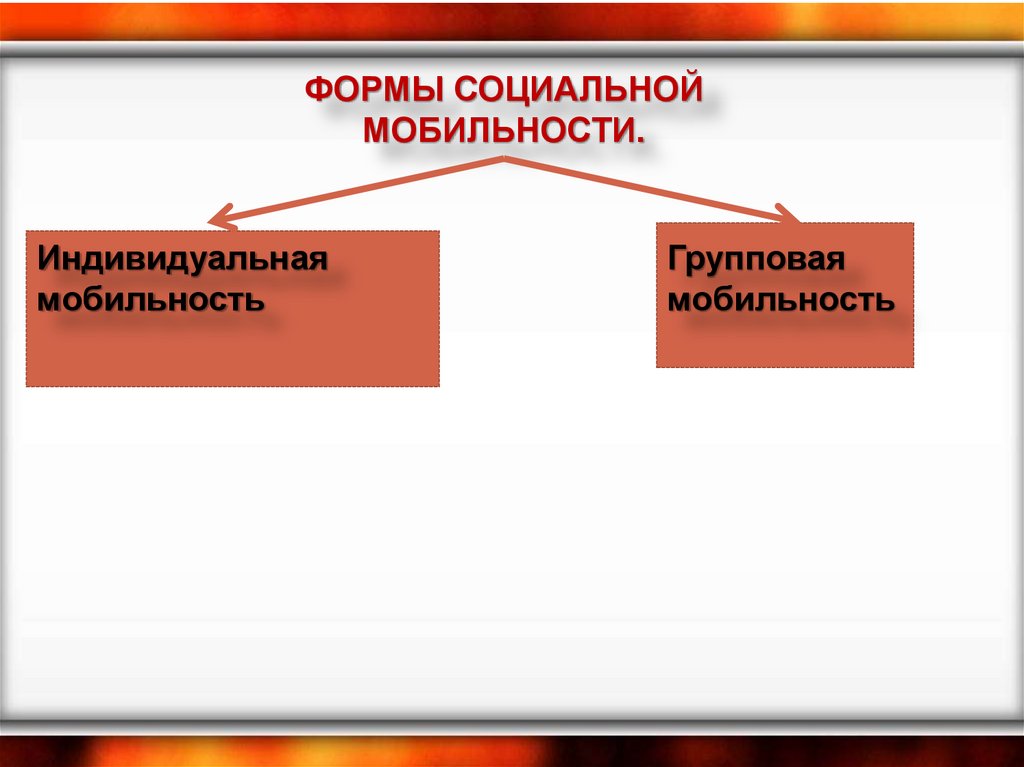 ФОРМЫ СОЦИАЛЬНОЙ МОБИЛЬНОСТИ.

Индивидуальная мобильность

Групповая мобильность